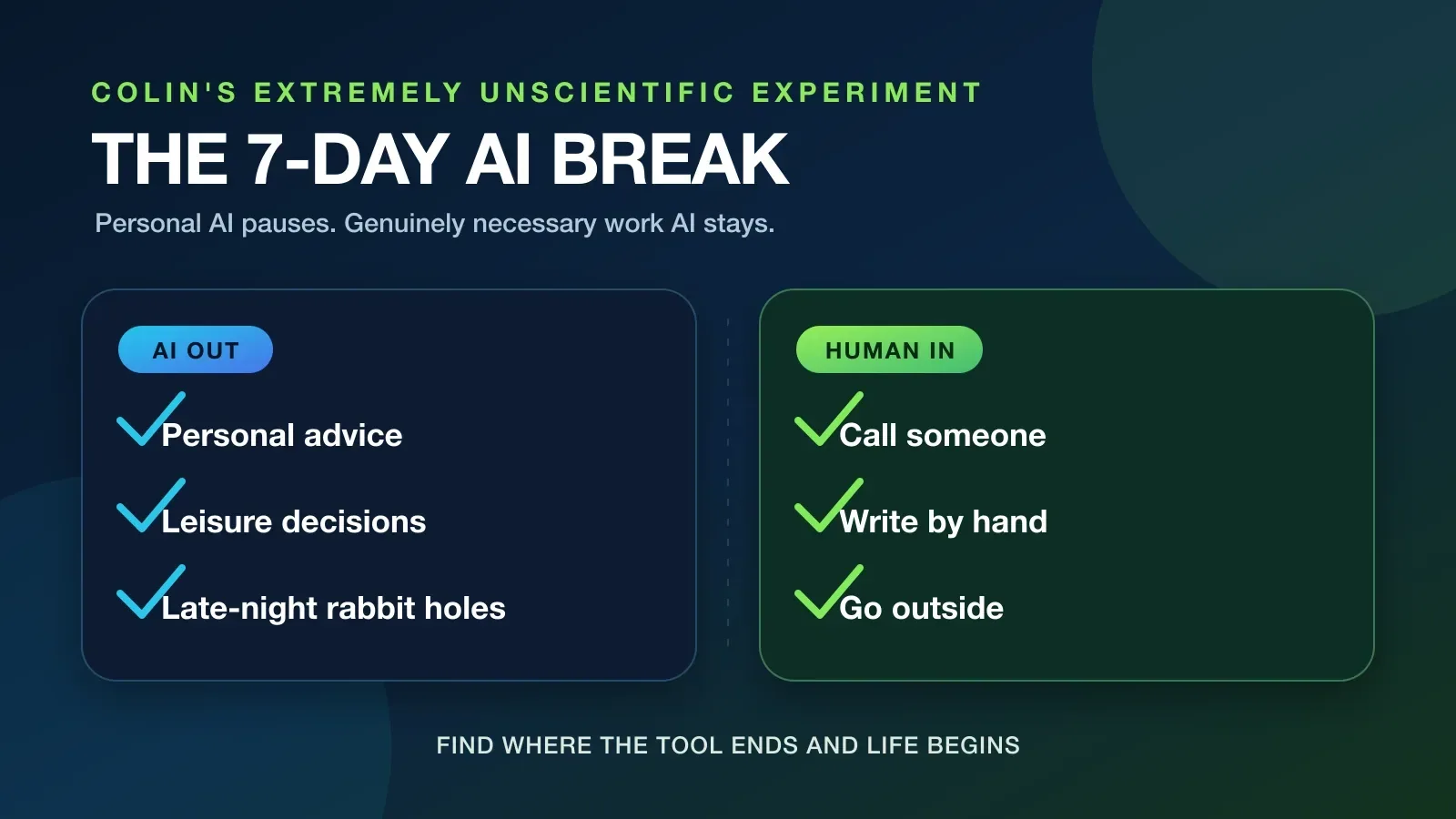 COLIN'S EXTREMELY UNSCIENTIFIC EXPERIMENT

THE 7-DAY AI BREAK

Personal AI pauses. Genuinely necessary work AI stays.

AI OUT

Personal advice

Leisure decisions

Late-night rabbit holes

HUMAN IN

Call someone

Write by hand

Go outside

FIND WHERE THE TOOL ENDS AND LIFE BEGINS